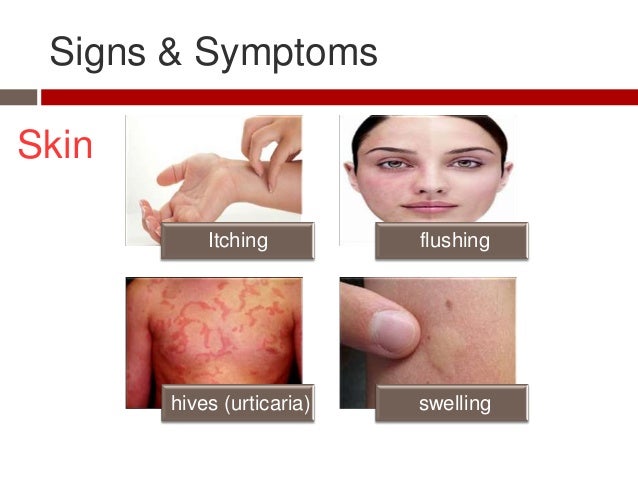 Signs & Symptoms

Skin

Itching

flushing

hives (urticaria)

swelling